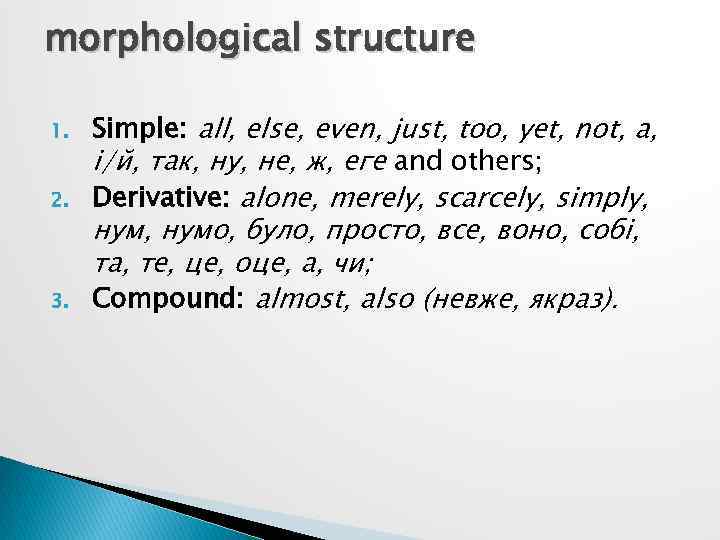 morphological structure

1. Simple: all, else, even, just, too, yet, not, а, і/й, так, ну, не, ж, еге and others;
2. Derivative: alone, merely, scarcely, simply, нум, нумо, було, просто, все, воно, собі, та, те, це, оце, а, чи;
3. Compound: almost, also (невже, якраз).